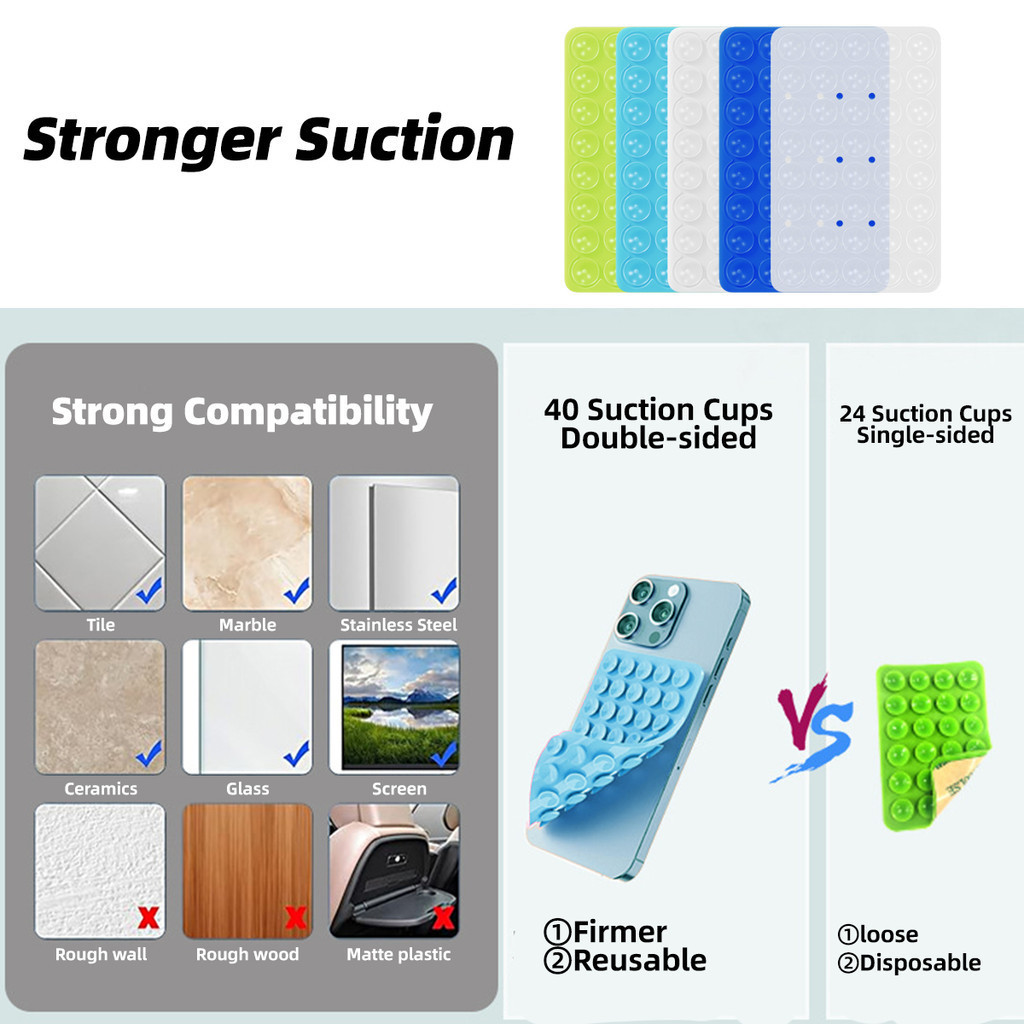 Stronger Suction

Strong Compatibility

Tile

Marble

Stainless Steel

Ceramics

Glass

Screen

Rough wall

Rough wood

Matte plastic

40 Suction Cups Double-sided

①Firmer
②Reusable

VS

24 Suction Cups Single-sided

①loose
②Disposable